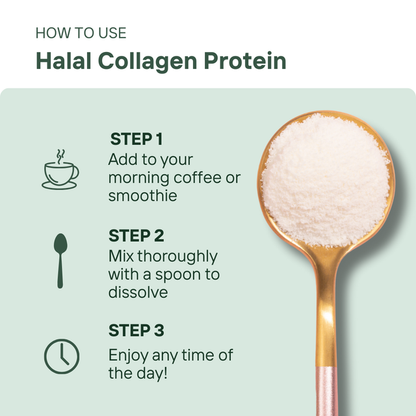 HOW TO USE

Halal Collagen Protein

STEP 1
Add to your morning coffee or smoothie

STEP 2
Mix thoroughly with a spoon to dissolve

STEP 3
Enjoy any time of the day!